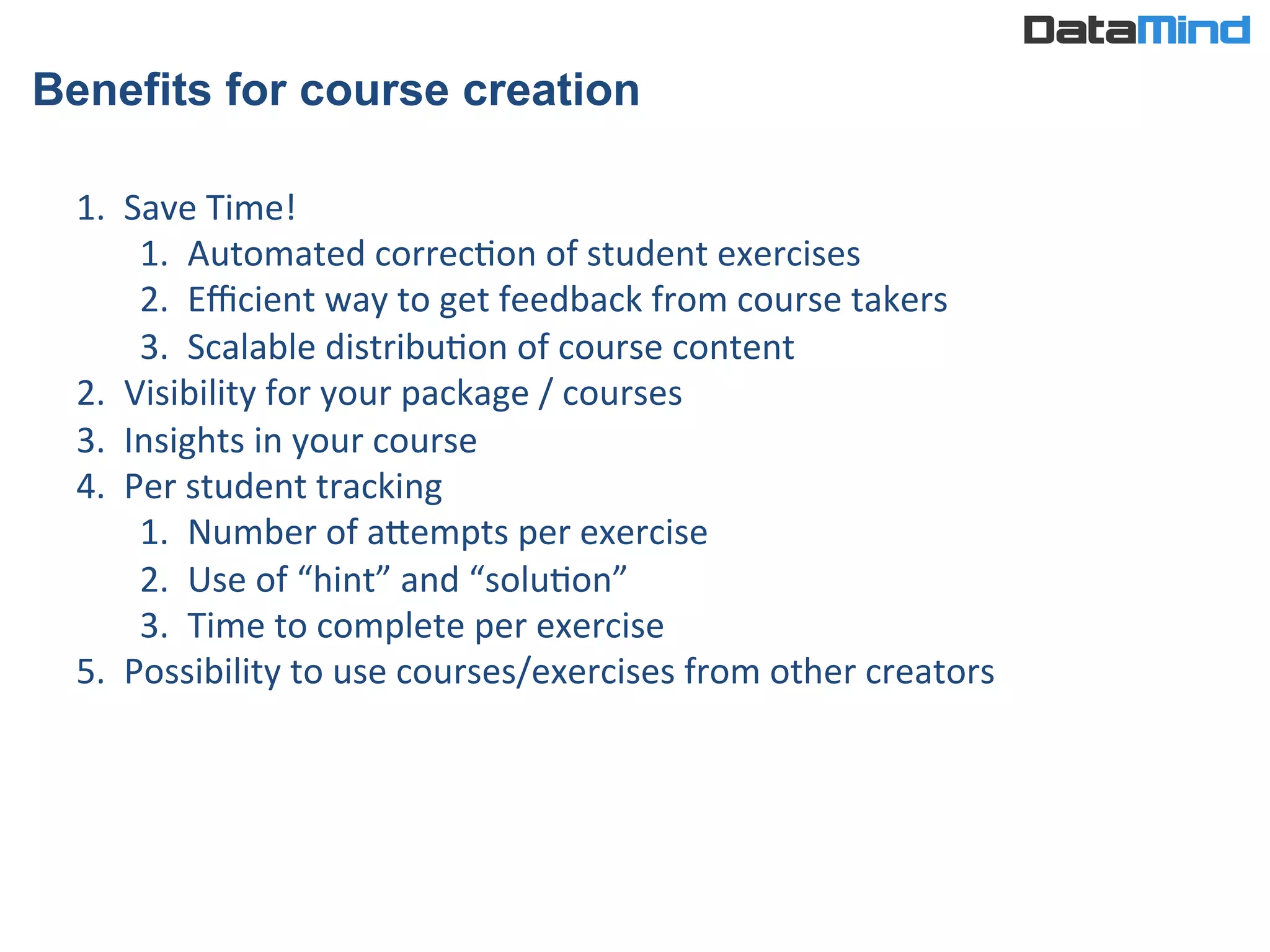 DataMind

Benefits for course creation

1. Save Time!
   1. Automated correction of student exercises
   2. Efficient way to get feedback from course takers
   3. Scalable distribution of course content
2. Visibility for your package / courses
3. Insights in your course
4. Per student tracking
   1. Number of attempts per exercise
   2. Use of “hint” and “solution”
   3. Time to complete per exercise
5. Possibility to use courses/exercises from other creators